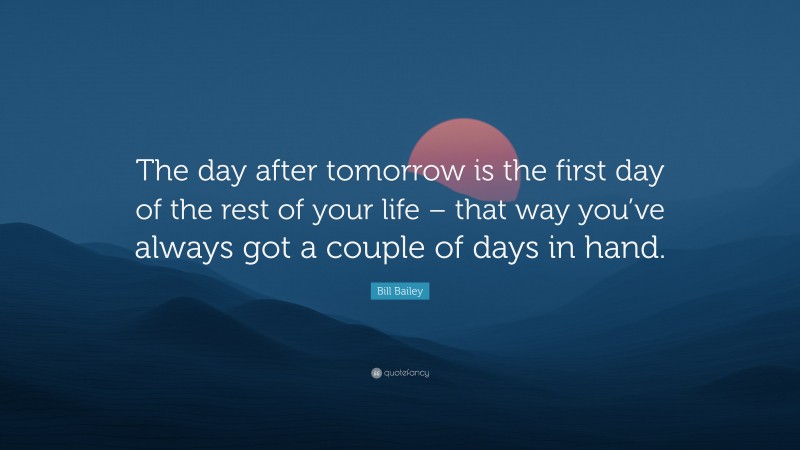 The day after tomorrow is the first day of the rest of your life – that way you've always got a couple of days in hand.

Bill Bailey

quotefancy